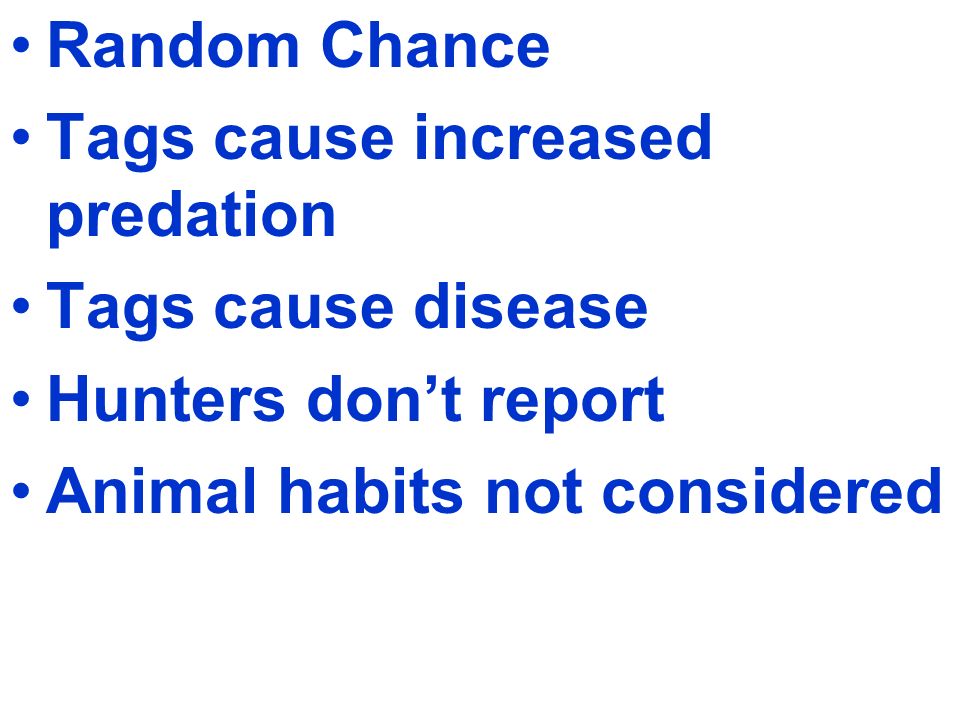 • Random Chance
• Tags cause increased predation
• Tags cause disease
• Hunters don’t report
• Animal habits not considered